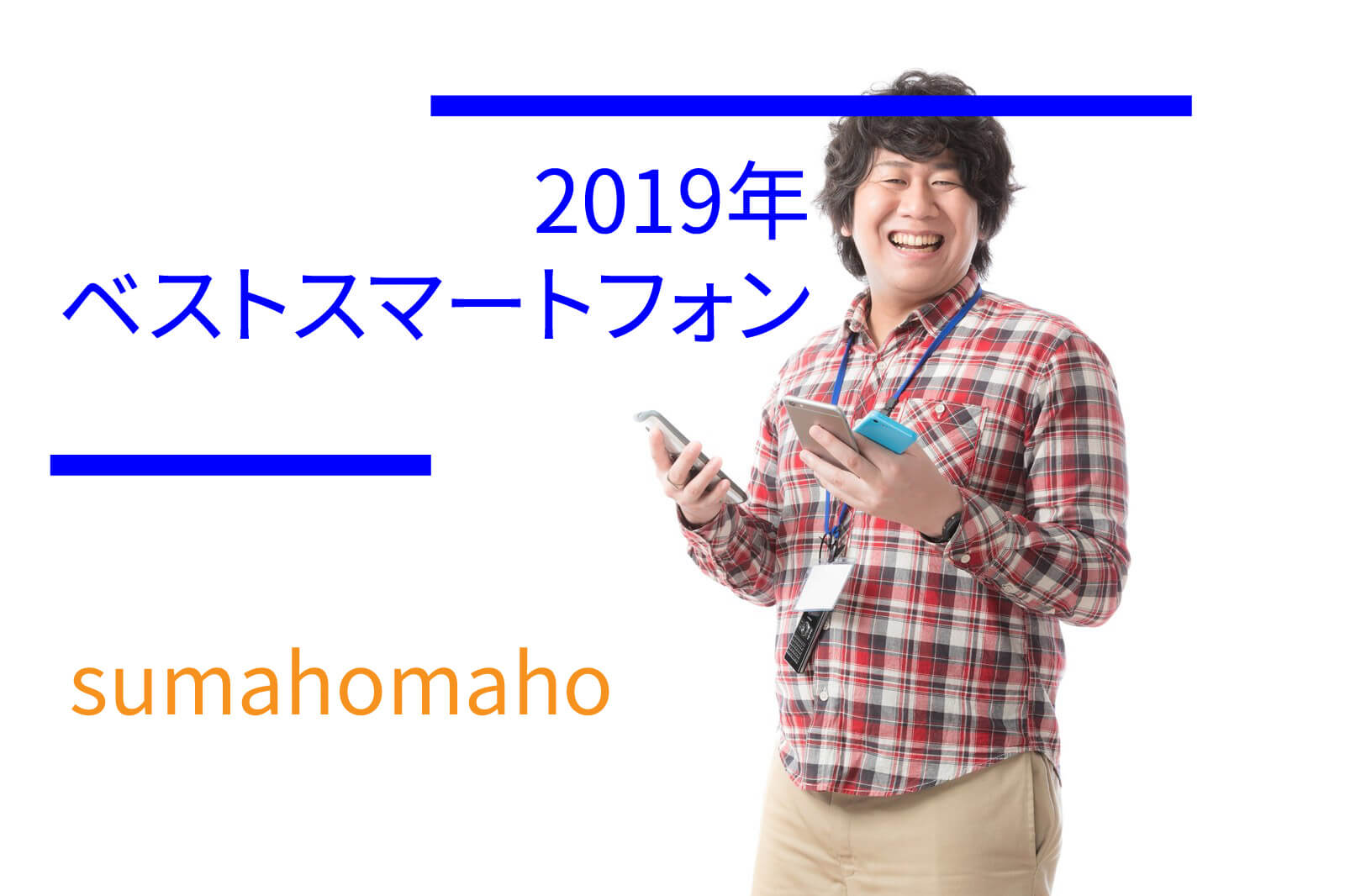 2019年
ベストスマートフォン

sumahomaho